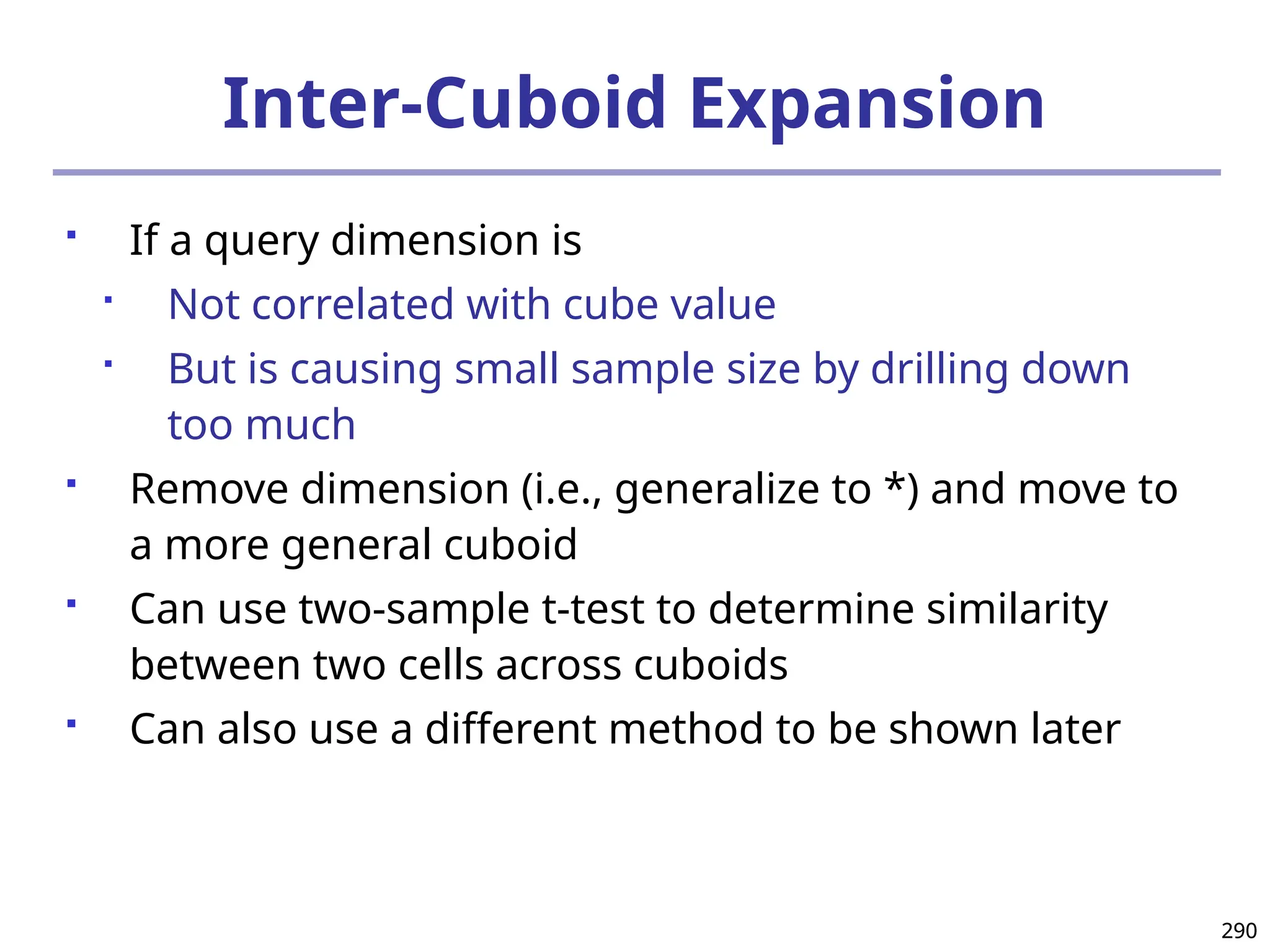 Inter-Cuboid Expansion

- If a query dimension is
  - Not correlated with cube value
  - But is causing small sample size by drilling down too much
- Remove dimension (i.e., generalize to *) and move to a more general cuboid
- Can use two-sample t-test to determine similarity between two cells across cuboids
- Can also use a different method to be shown later

290